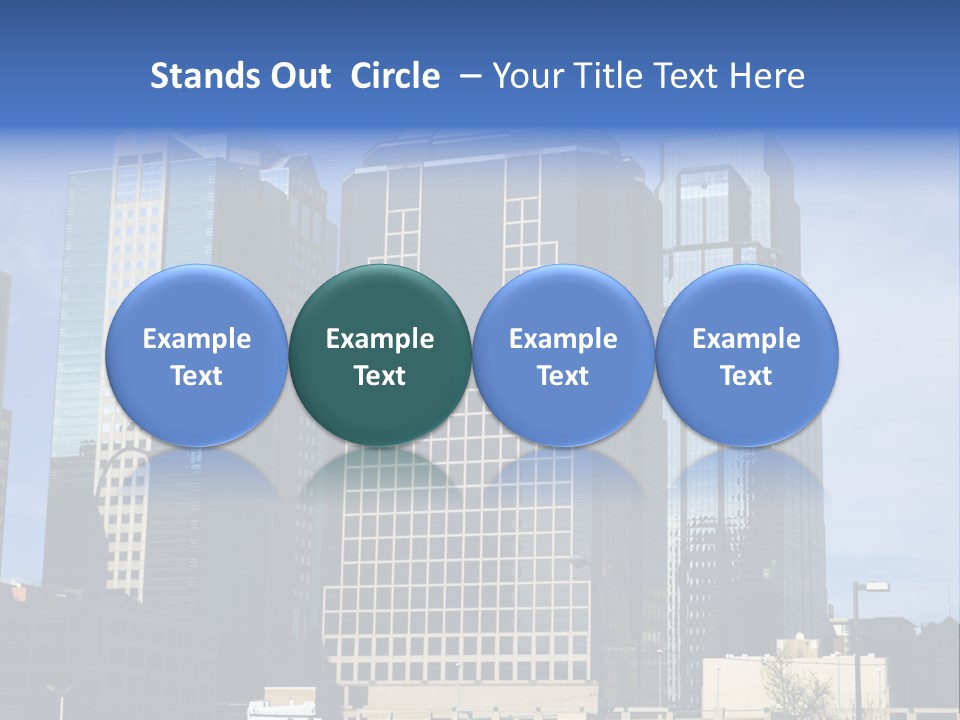 Stands Out Circle – Your Title Text Here

Example Text

Example Text

Example Text

Example Text